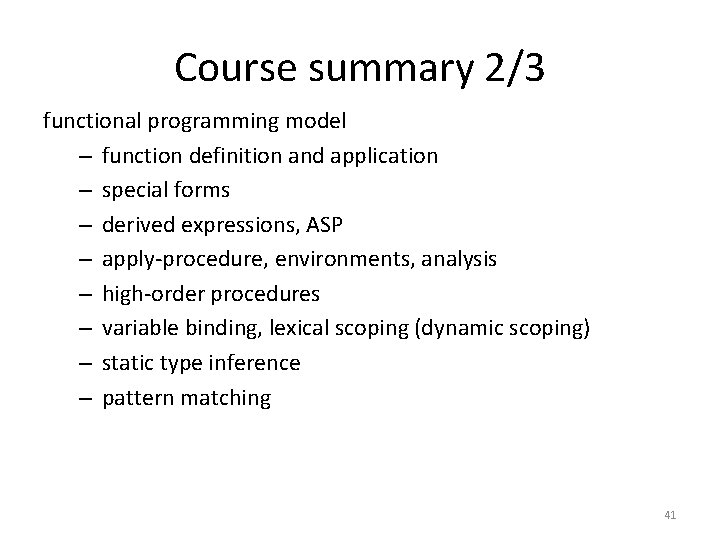 Course summary 2/3

functional programming model

– function definition and application
– special forms
– derived expressions, ASP
– apply-procedure, environments, analysis
– high-order procedures
– variable binding, lexical scoping (dynamic scoping)
– static type inference
– pattern matching

41